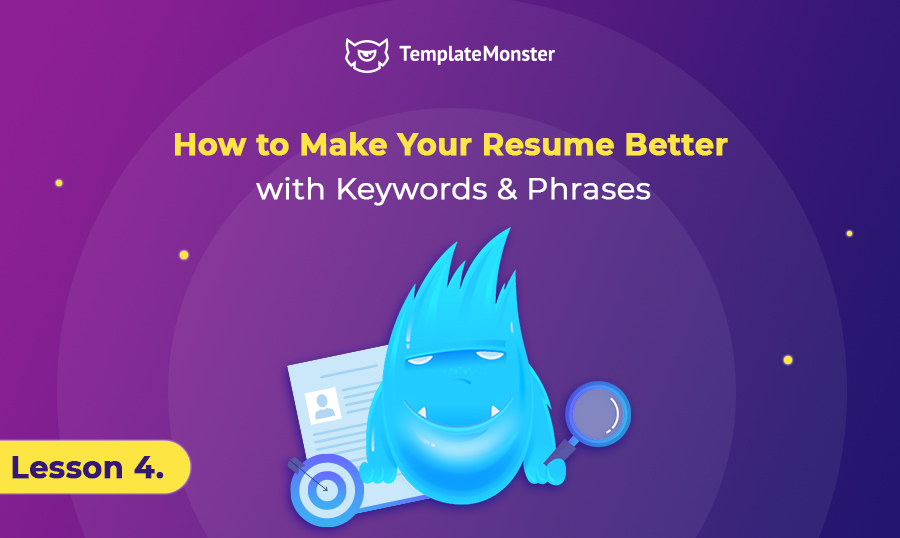 TemplateMonster

How to Make Your Resume Better
with Keywords & Phrases

Lesson 4.